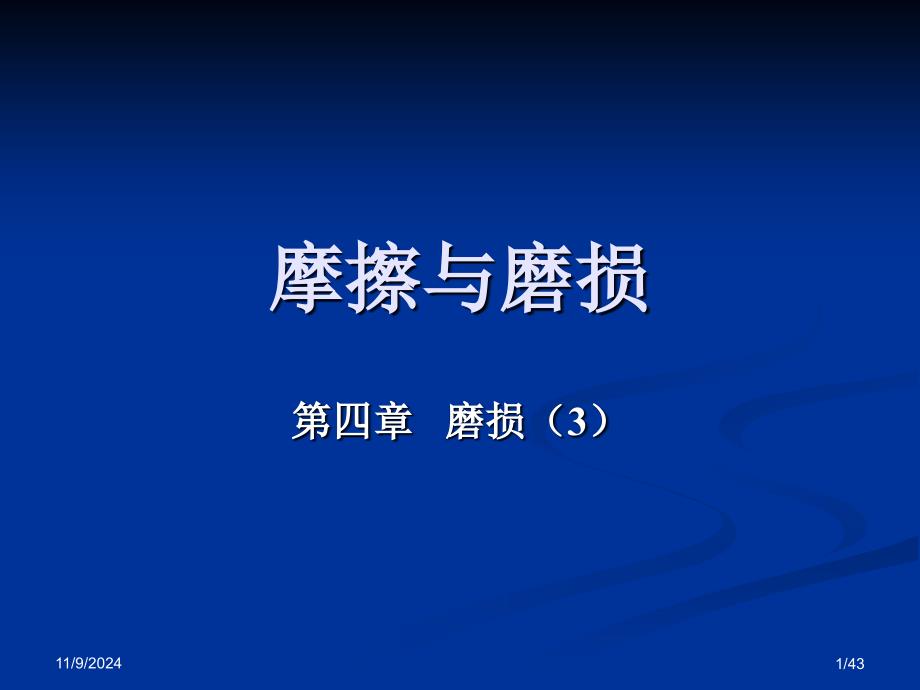 摩擦与磨损

第四章 磨损（3）

11/9/2024

1/43